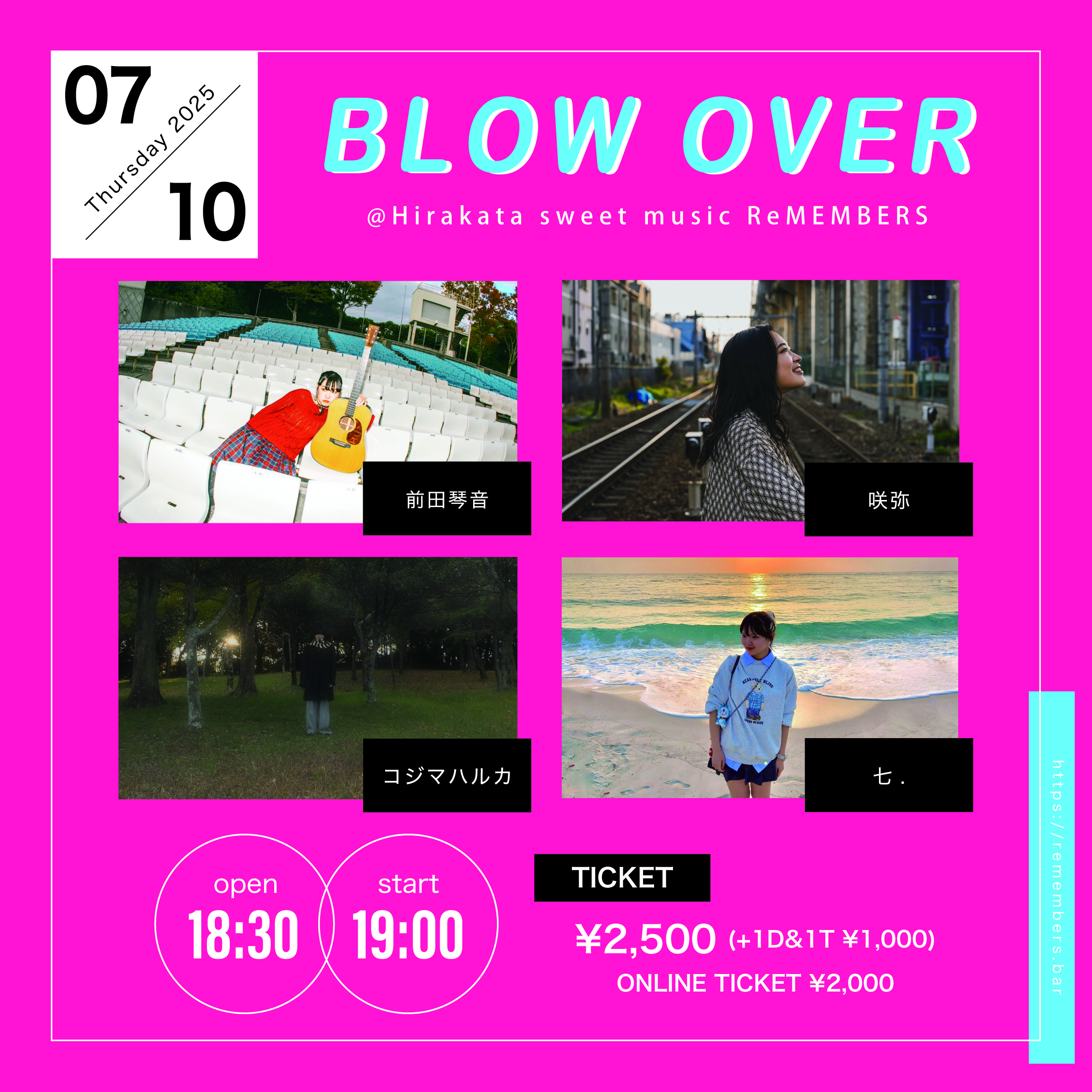 07
Thursday 2025
10

BLOW OVER

@Hirakata sweet music ReMEMBERS

前田琴音

咲弥

コジマハルカ

七.

open
18:30

start
19:00

TICKET

¥2,500 (+1D&1T ¥1,000)

ONLINE TICKET ¥2,000

https://remembers.bar